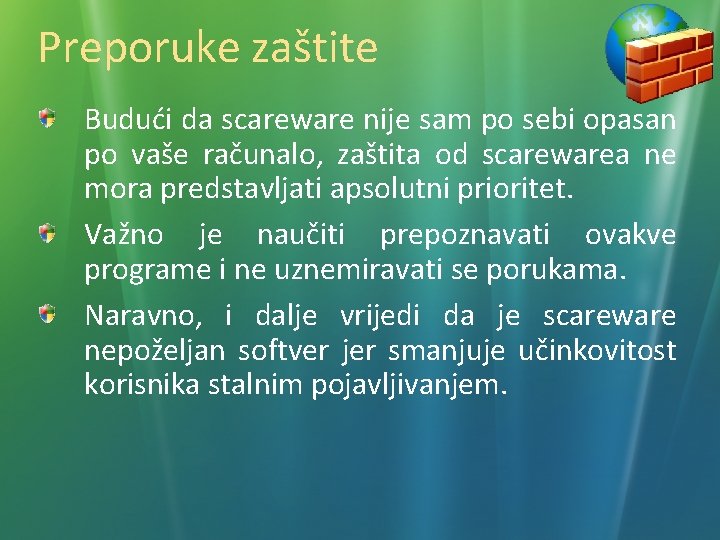 Preporuke zaštite

Budući da scareware nije sam po sebi opasan po vaše računalo, zaštita od scarewarea ne mora predstavljati apsolutni prioritet.

Važno je naučiti prepoznavati ovakve programe i ne uznemiravati se porukama.

Naravno, i dalje vrijedi da je scareware nepoželjan softver jer smanjuje učinkovitost korisnika stalnim pojavljivanjem.